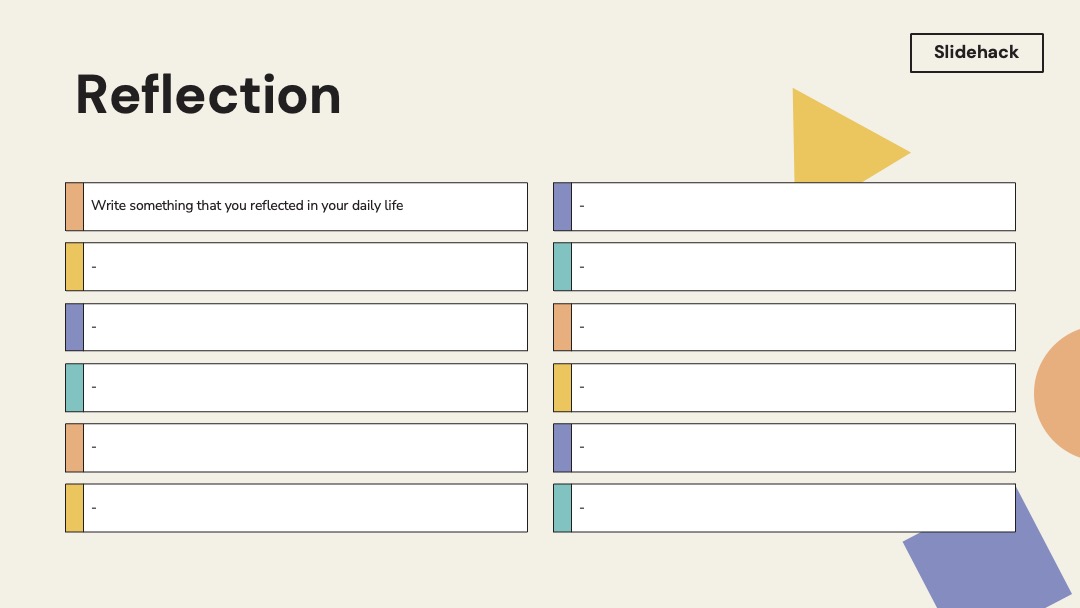 Slidehack

Reflection

Write something that you reflected in your daily life

-

-

-

-

-

-

-

-

-

-

-